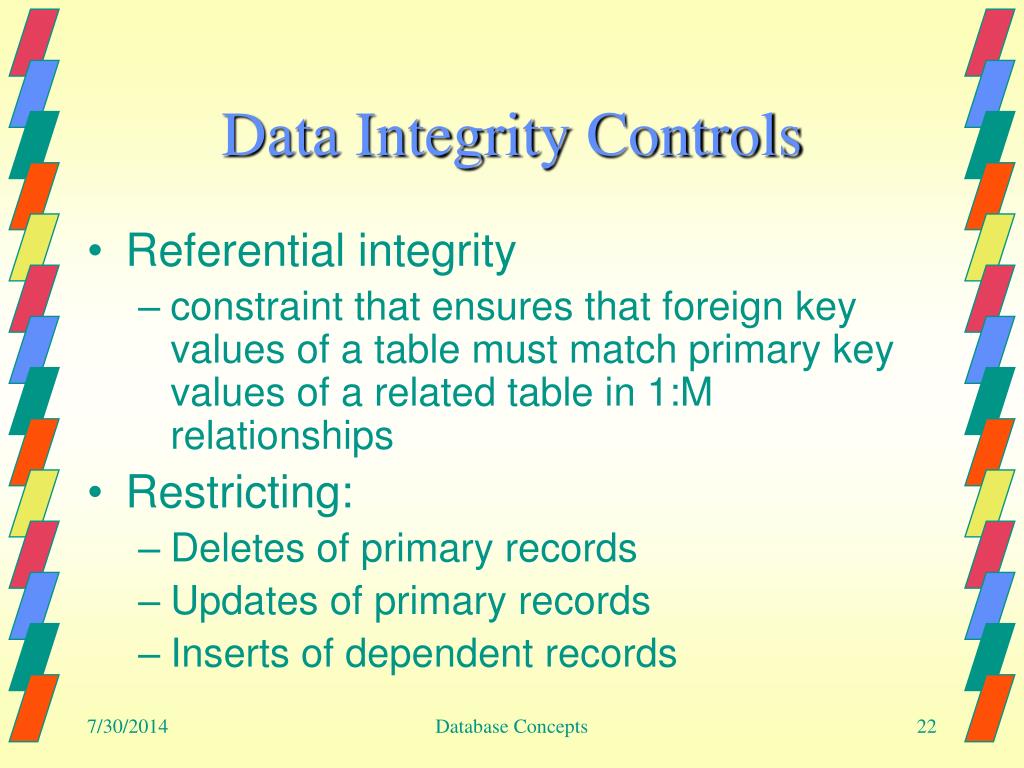 Data Integrity Controls

• Referential integrity
– constraint that ensures that foreign key values of a table must match primary key values of a related table in 1:M relationships
• Restricting:
– Deletes of primary records
– Updates of primary records
– Inserts of dependent records

7/30/2014
Database Concepts
22